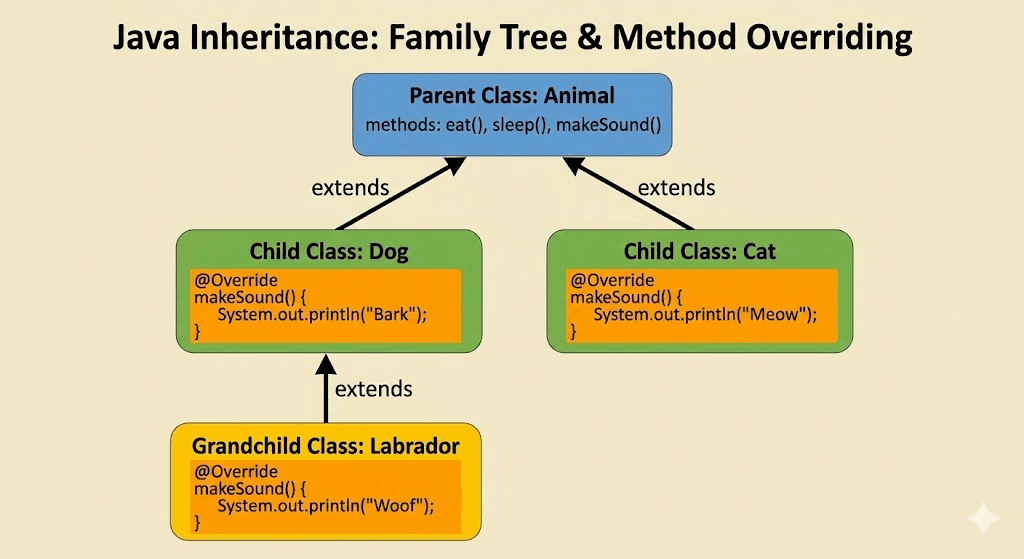 Java Inheritance: Family Tree & Method Overriding

Parent Class: Animal
methods: eat(), sleep(), makeSound()

extends

extends

Child Class: Dog
@Override
makeSound() {
System.out.println("Bark");
}

Child Class: Cat
@Override
makeSound() {
System.out.println("Meow");
}

extends

Grandchild Class: Labrador
@Override
makeSound() {
System.out.println("Woof");
}